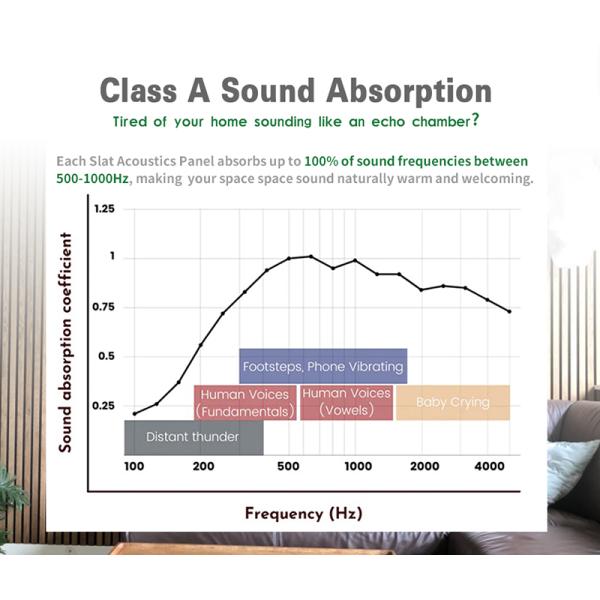 Class A Sound Absorption
Tired of your home sounding like an echo chamber?

Each Slat Acoustics Panel absorbs up to 100% of sound frequencies between 500-1000Hz, making your space space sound naturally warm and welcoming.

Sound absorption coefficient

1.25
1
0.75
0.5
0.25

Footsteps, Phone Vibrating
Human Voices (Fundamentals)
Human Voices (Vowels)
Baby Crying
Distant thunder

100
200
500
1000
2000
4000

Frequency (Hz)